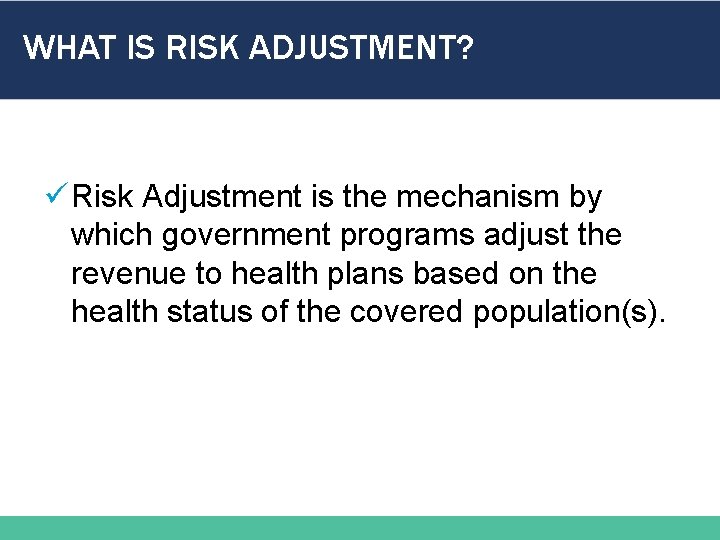 WHAT IS RISK ADJUSTMENT?

✓ Risk Adjustment is the mechanism by which government programs adjust the revenue to health plans based on the health status of the covered population(s).